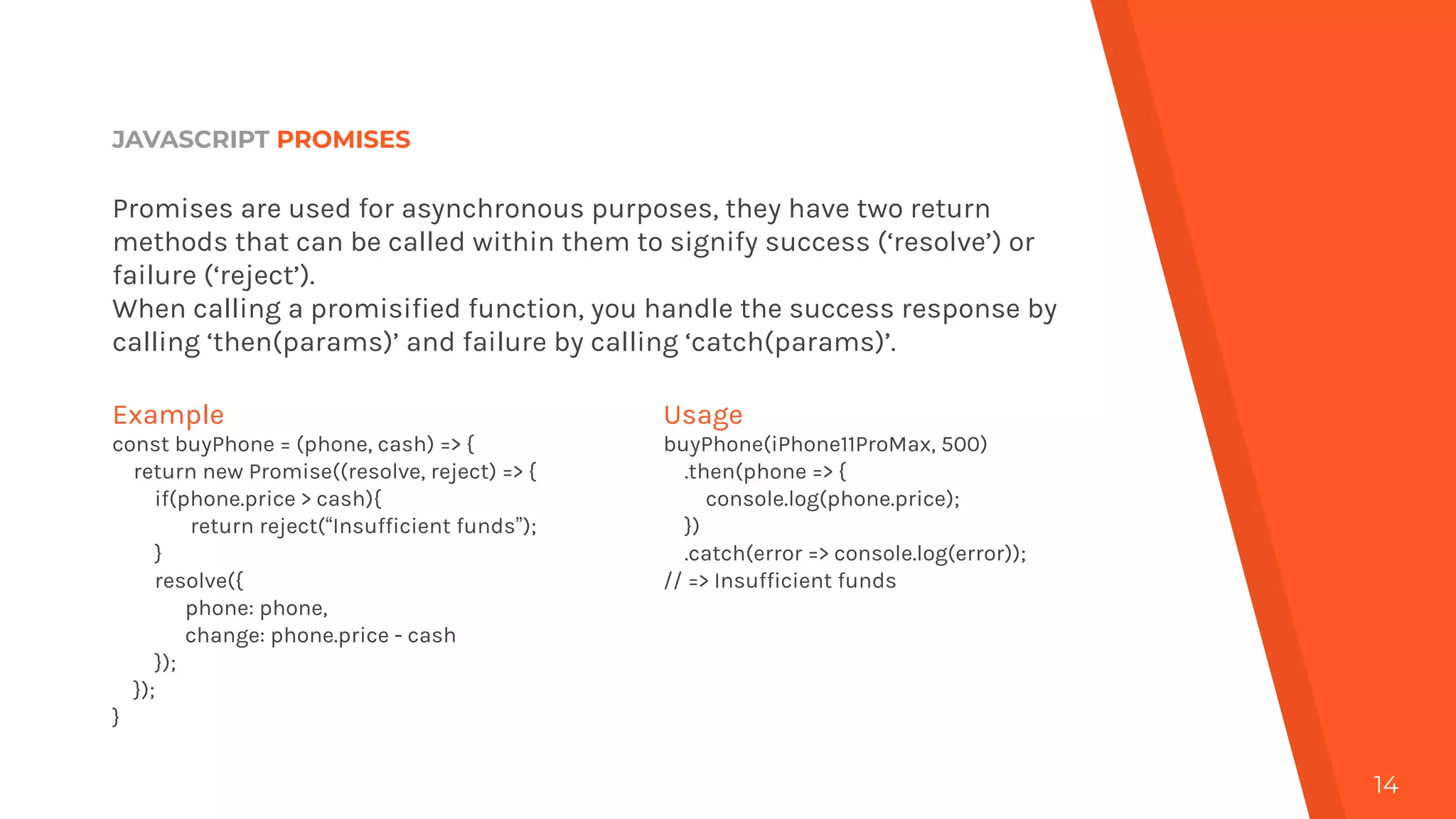 JAVASCRIPT PROMISES

Promises are used for asynchronous purposes, they have two return methods that can be called within them to signify success (‘resolve’) or failure (‘reject’).
When calling a promisified function, you handle the success response by calling ‘then(params)’ and failure by calling ‘catch(params)’.

Example
const buyPhone = (phone, cash) => {
return new Promise((resolve, reject) => {
if(phone.price > cash){
return reject(“Insufficient funds”);
}
resolve({
phone: phone,
change: phone.price - cash
});
});
}

Usage
buyPhone(iPhone11ProMax, 500)
.then(phone => {
console.log(phone.price);
})
.catch(error => console.log(error));
// => Insufficient funds

14